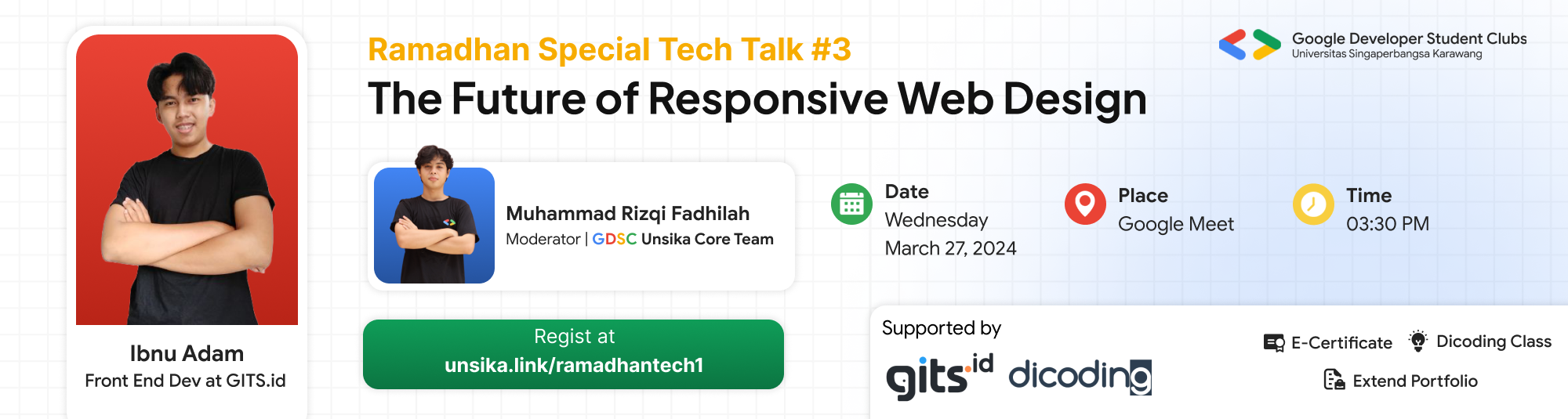 Ibnu Adam
Front End Dev at GITS.id

Ramadhan Special Tech Talk #3
The Future of Responsive Web Design

Google Developer Student Clubs
Universitas Singaperbangsa Karawang

Muhammad Rizqi Fadhilah
Moderator | GDSC Unsika Core Team

Date
Wednesday
March 27, 2024

Place
Google Meet

Time
03:30 PM

Regist at
unsika.link/ramadhantech1

Supported by
gits.id dicoding

E-Certificate
Dicoding Class
Extend Portfolio